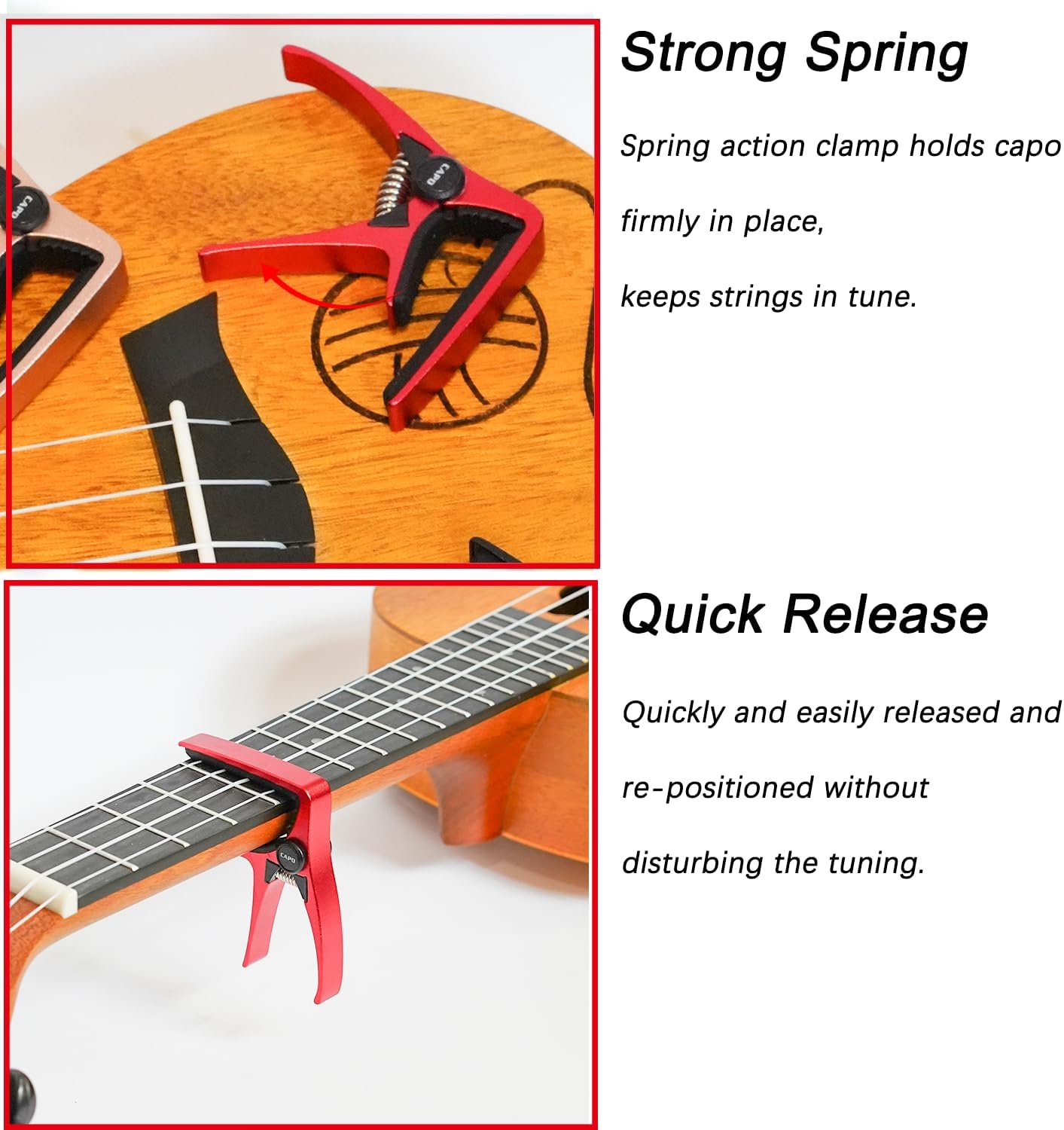 CAPO

CAPO

Strong Spring

Spring action clamp holds capo

firmly in place,

keeps strings in tune.

CAPO

Quick Release

Quickly and easily released and

re-positioned without

disturbing the tuning.